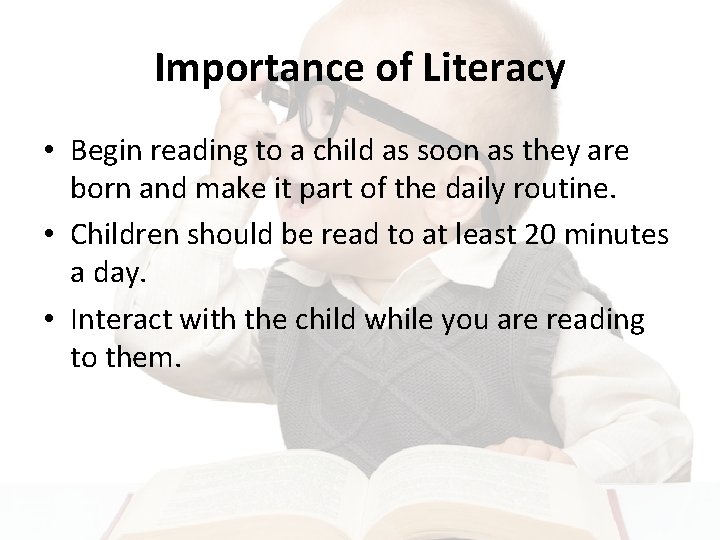 Importance of Literacy

• Begin reading to a child as soon as they are born and make it part of the daily routine.

• Children should be read to at least 20 minutes a day.

• Interact with the child while you are reading to them.